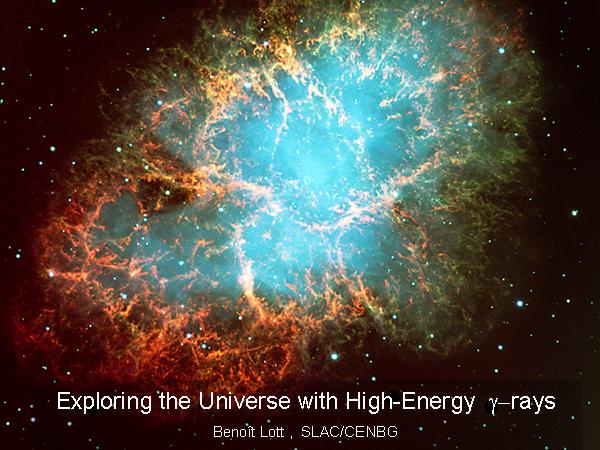 Exploring the Universe with High-Energy $\gamma$–rays

Benoît Lott , SLAC/CENBG